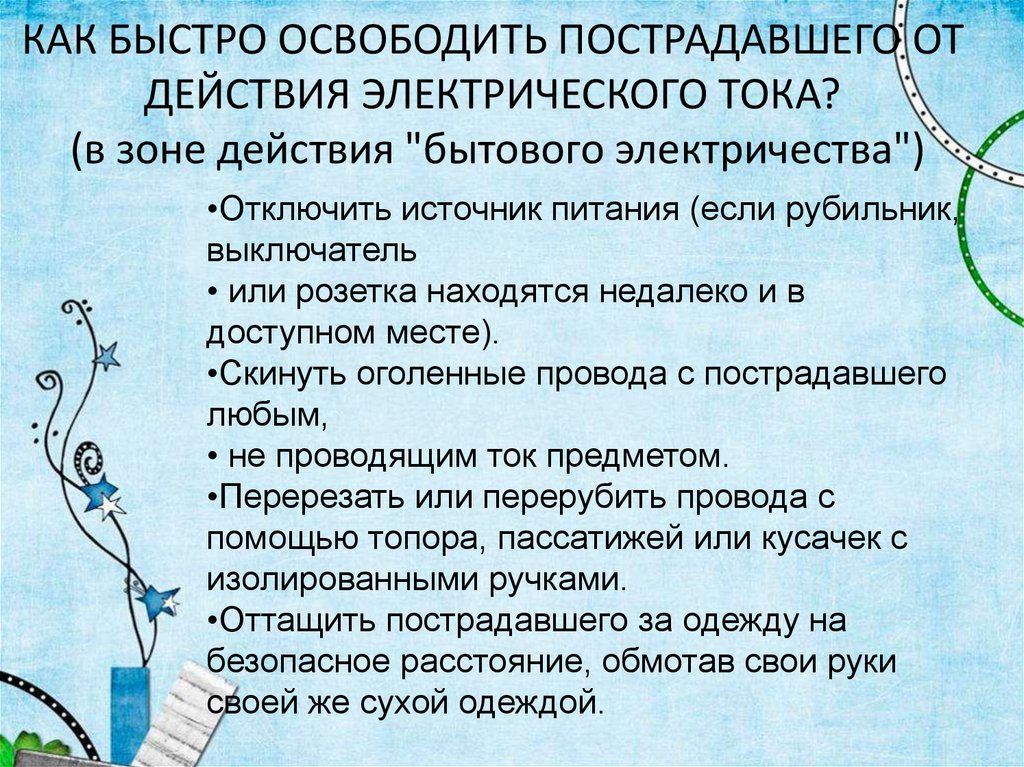 КАК БЫСТРО ОСВОБОДИТЬ ПОСТРАДАВШЕГО ОТ ДЕЙСТВИЯ ЭЛЕКТРИЧЕСКОГО ТОКА?
(в зоне действия "бытового электричества")

•Отключить источник питания (если рубильник, выключатель
• или розетка находятся недалеко и в доступном месте).
•Скинуть оголенные провода с пострадавшего любым,
• не проводящим ток предметом.
•Перерезать или перерубить провода с помощью топора, пассатижей или кусачек с изолированными ручками.
•Оттащить пострадавшего за одежду на безопасное расстояние, обмотав свои руки своей же сухой одеждой.